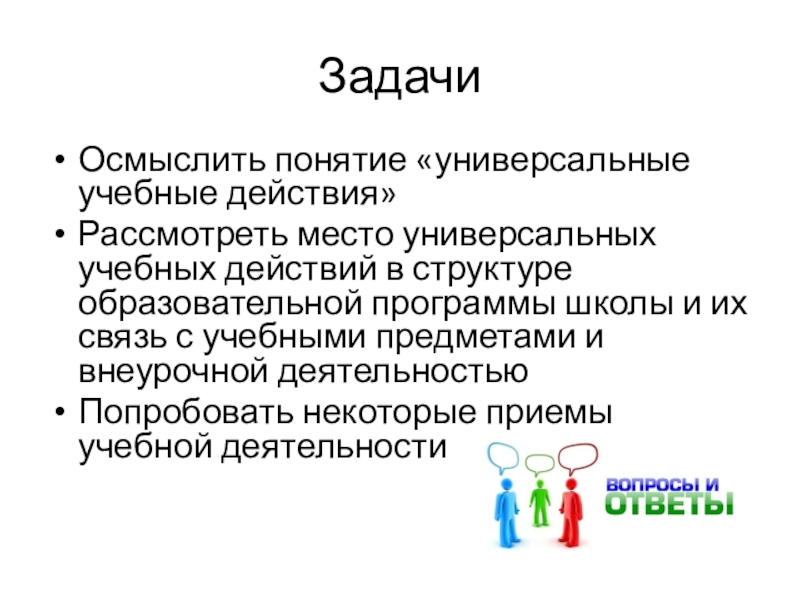 Задачи

• Осмыслить понятие «универсальные учебные действия»
• Рассмотреть место универсальных учебных действий в структуре образовательной программы школы и их связь с учебными предметами и внеурочной деятельностью
• Попробовать некоторые приемы учебной деятельности

ВОПРОСЫ И
ОТВЕТЫ